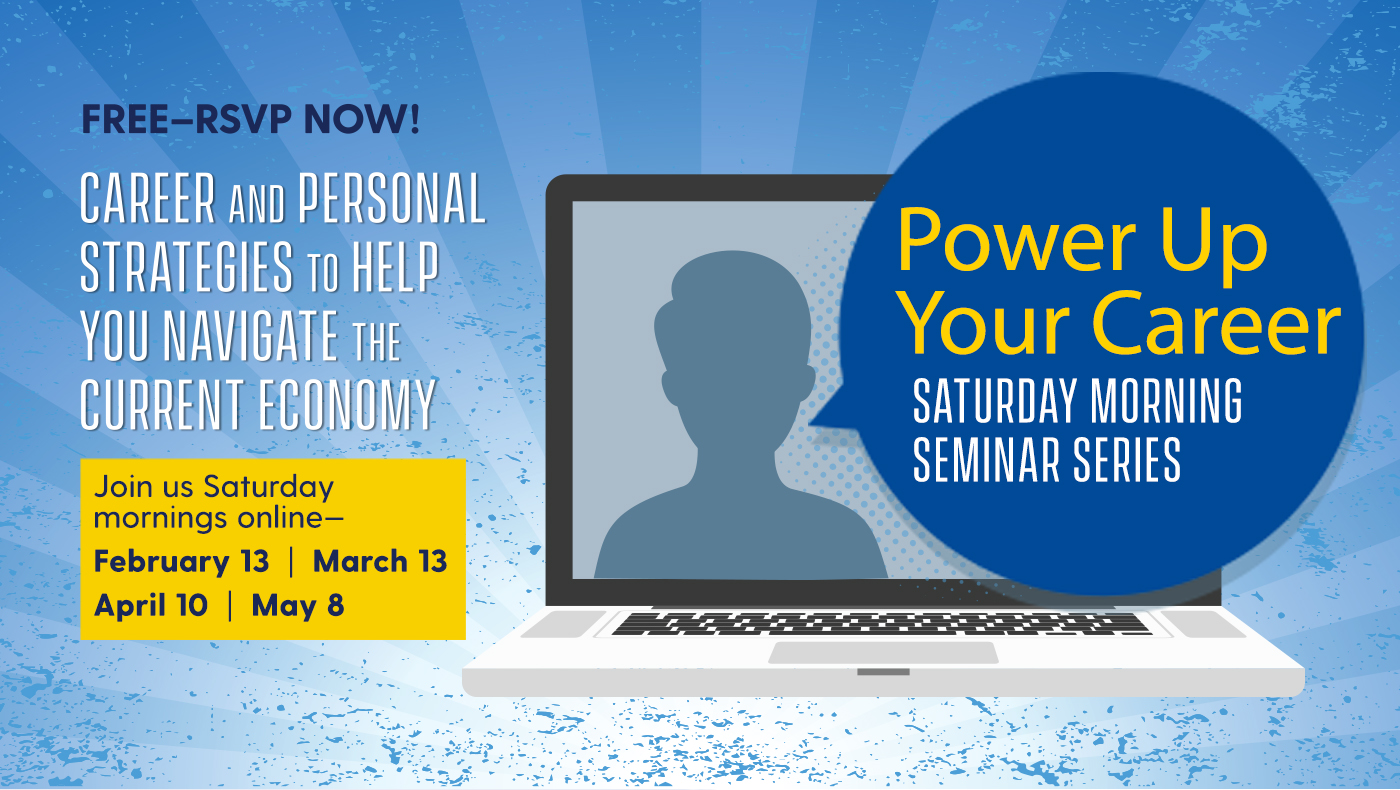 FREE–RSVP NOW!

CAREER AND PERSONAL STRATEGIES TO HELP YOU NAVIGATE THE CURRENT ECONOMY

Join us Saturday mornings online–
February 13 | March 13
April 10 | May 8

Power Up Your Career
SATURDAY MORNING SEMINAR SERIES